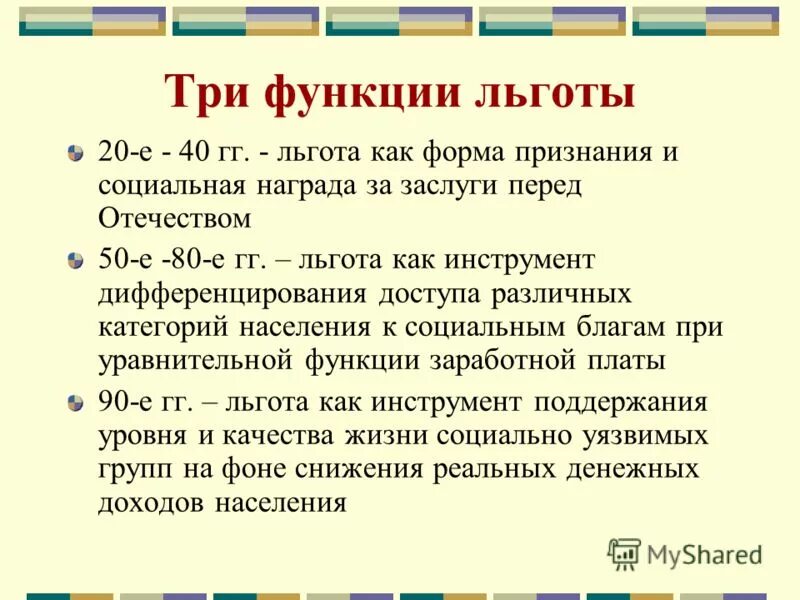 Три функции льготы

20-е - 40 гг. - льгота как форма признания и социальная награда за заслуги перед Отечеством

50-е -80-е гг. – льгота как инструмент дифференцирования доступа различных категорий населения к социальным благам при уравнительной функции заработной платы

90-е гг. – льгота как инструмент поддержания уровня и качества жизни социально уязвимых групп на фоне снижения реальных денежных доходов населения

MyShared